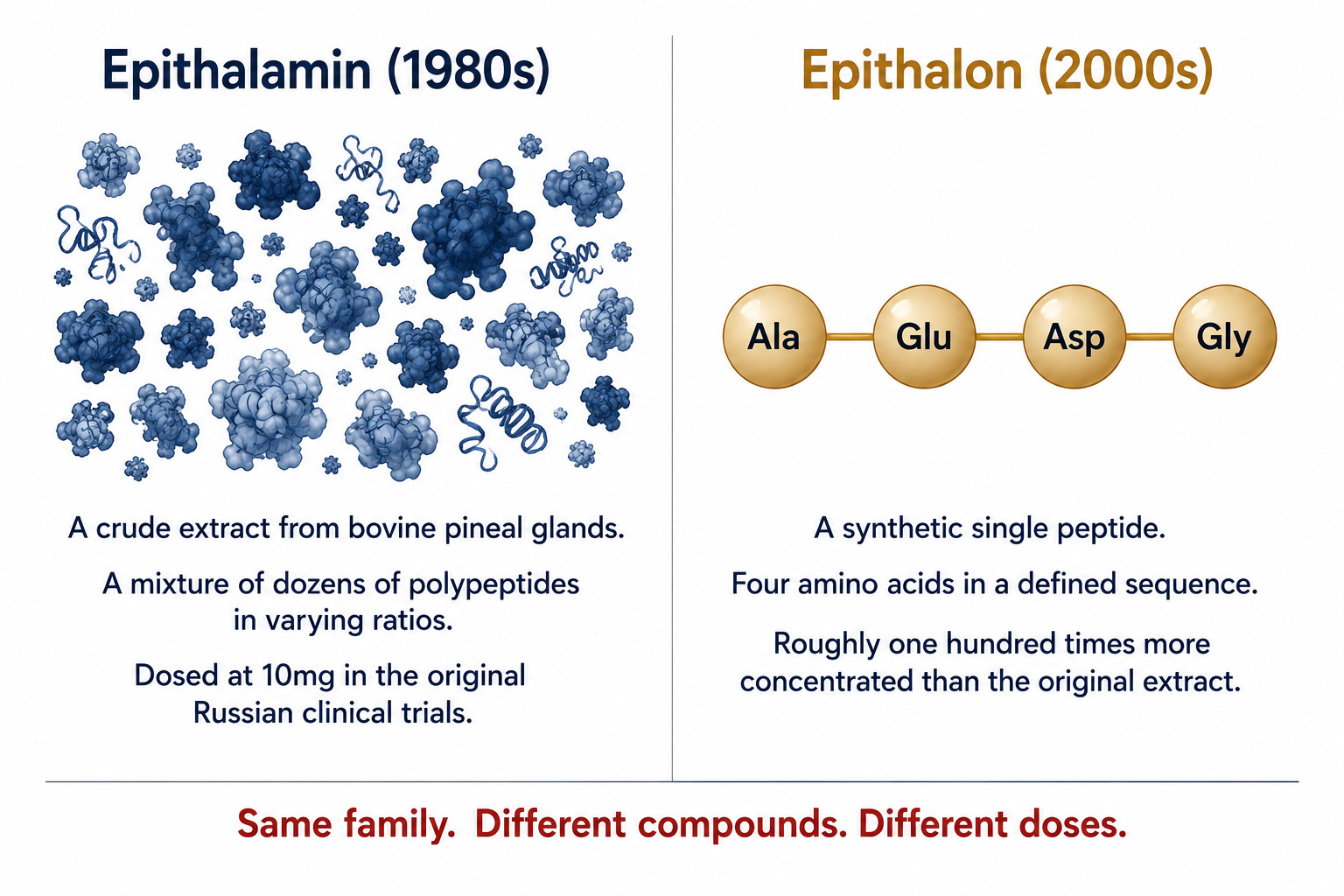 Epithalamin (1980s)

A crude extract from bovine pineal glands.

A mixture of dozens of polypeptides in varying ratios.

Dosed at 10mg in the original Russian clinical trials.

Epithalon (2000s)

Ala Glu Asp Gly

A synthetic single peptide.

Four amino acids in a defined sequence.

Roughly one hundred times more concentrated than the original extract.

Same family. Different compounds. Different doses.